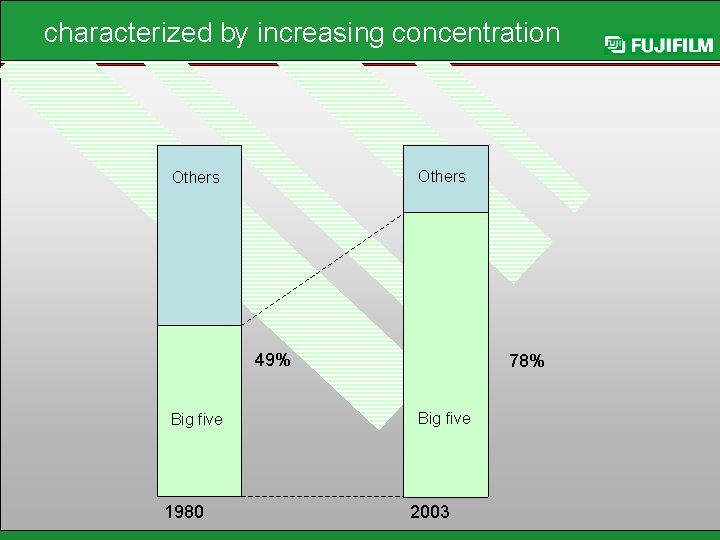 characterized by increasing concentration

FUJIFILM

Others

Big five

49%

1980

Others

Big five

78%

2003